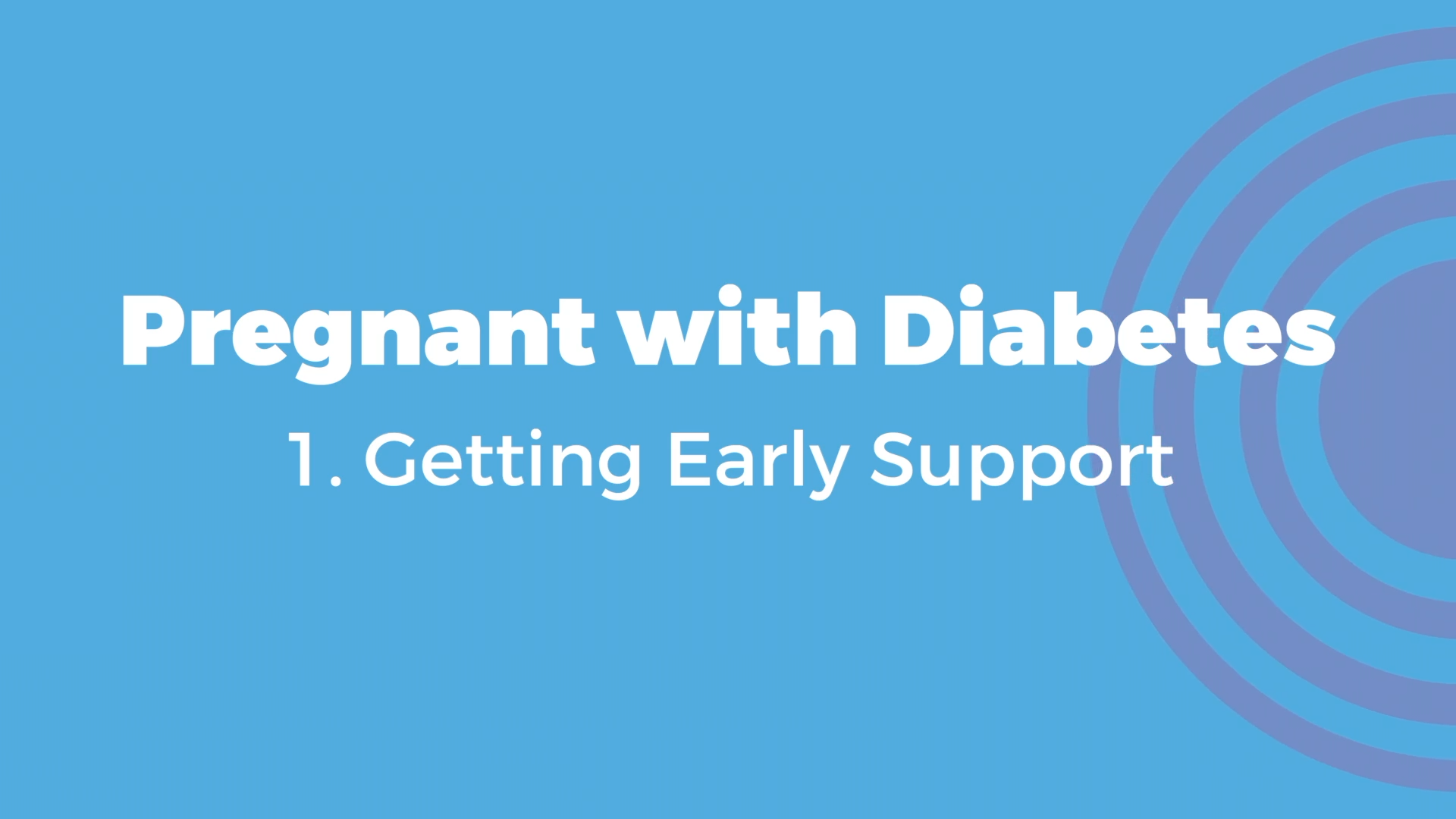 Pregnant with Diabetes

1. Getting Early Support